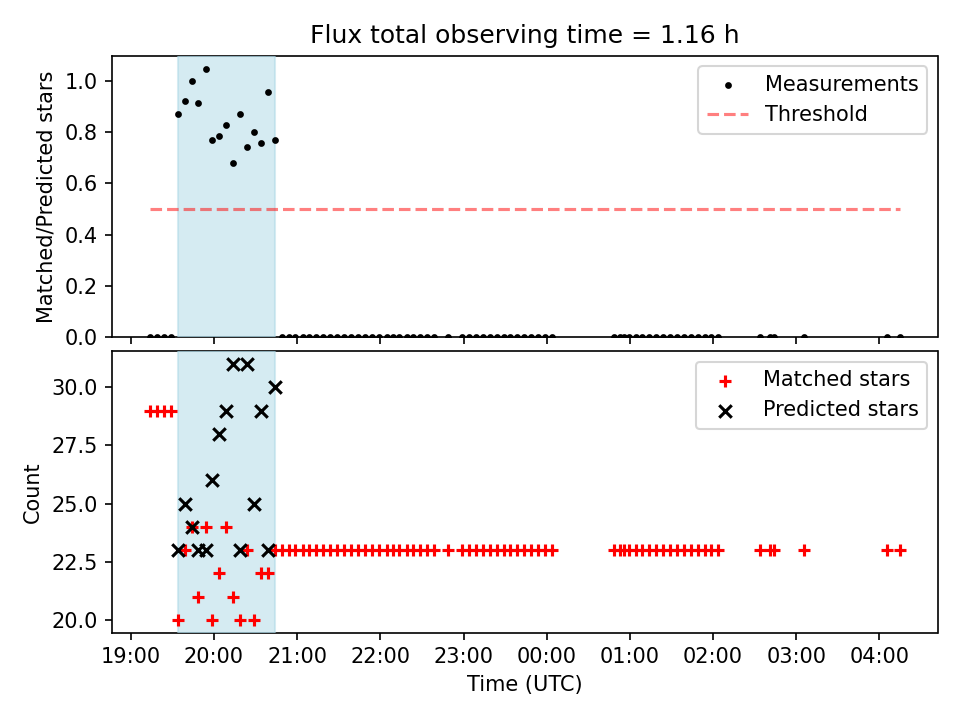 Flux total observing time = 1.16 h

Matched/Predicted stars

1.0
0.8
0.6
0.4
0.2
0.0

Measurements
Threshold

Count

30.0
27.5
25.0
22.5
20.0

Matched stars
Predicted stars

19:00
20:00
21:00
22:00
23:00
00:00
01:00
02:00
03:00
04:00

Time (UTC)